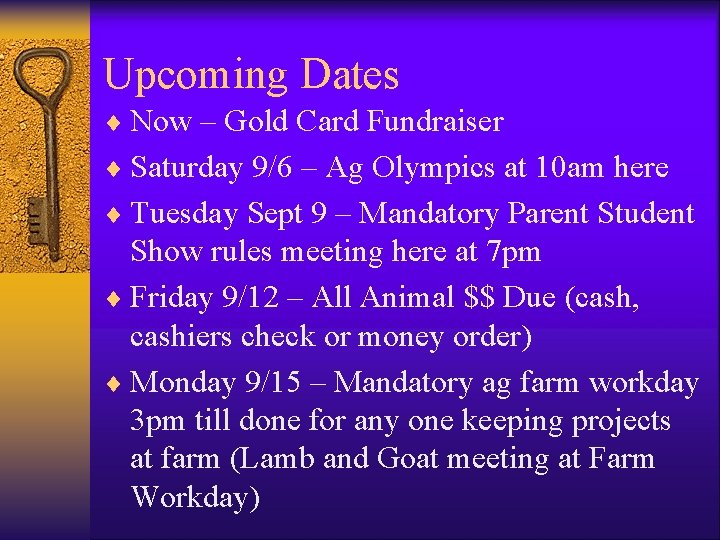 Upcoming Dates

♦ Now – Gold Card Fundraiser

♦ Saturday 9/6 – Ag Olympics at 10am here

♦ Tuesday Sept 9 – Mandatory Parent Student Show rules meeting here at 7pm

♦ Friday 9/12 – All Animal $$ Due (cash, cashiers check or money order)

♦ Monday 9/15 – Mandatory ag farm workday 3pm till done for any one keeping projects at farm (Lamb and Goat meeting at Farm Workday)